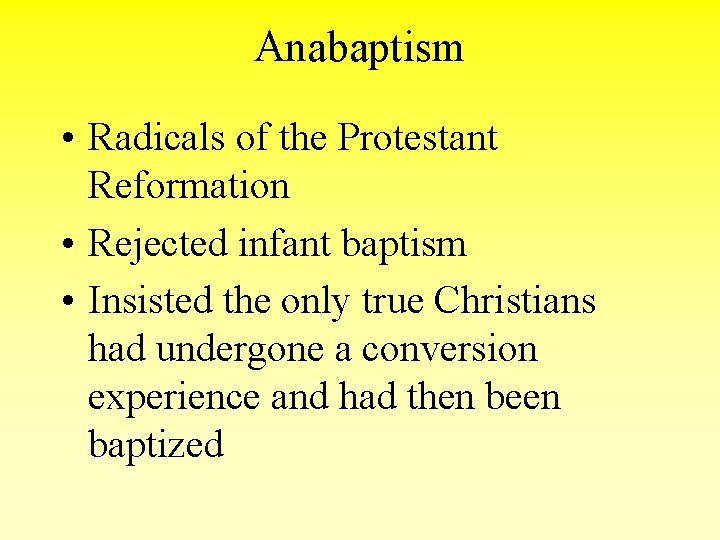 Anabaptism

• Radicals of the Protestant Reformation
• Rejected infant baptism
• Insisted the only true Christians had undergone a conversion experience and had then been baptized